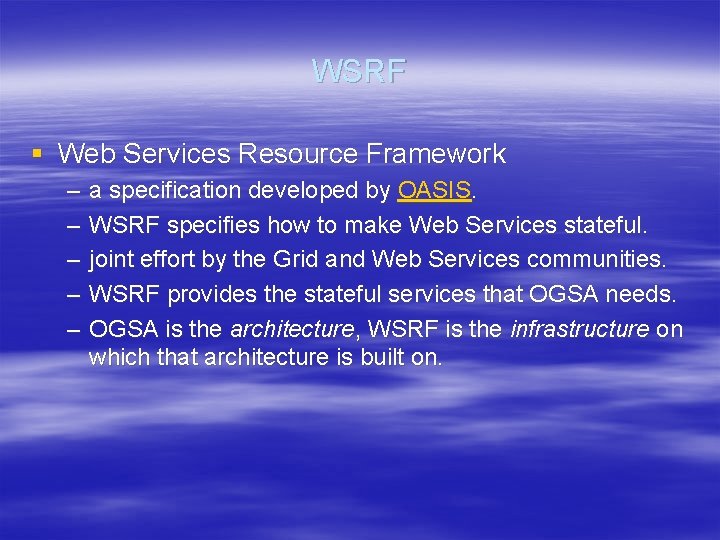 WSRF

▪ Web Services Resource Framework
– a specification developed by OASIS.
– WSRF specifies how to make Web Services stateful.
– joint effort by the Grid and Web Services communities.
– WSRF provides the stateful services that OGSA needs.
– OGSA is the architecture, WSRF is the infrastructure on which that architecture is built on.